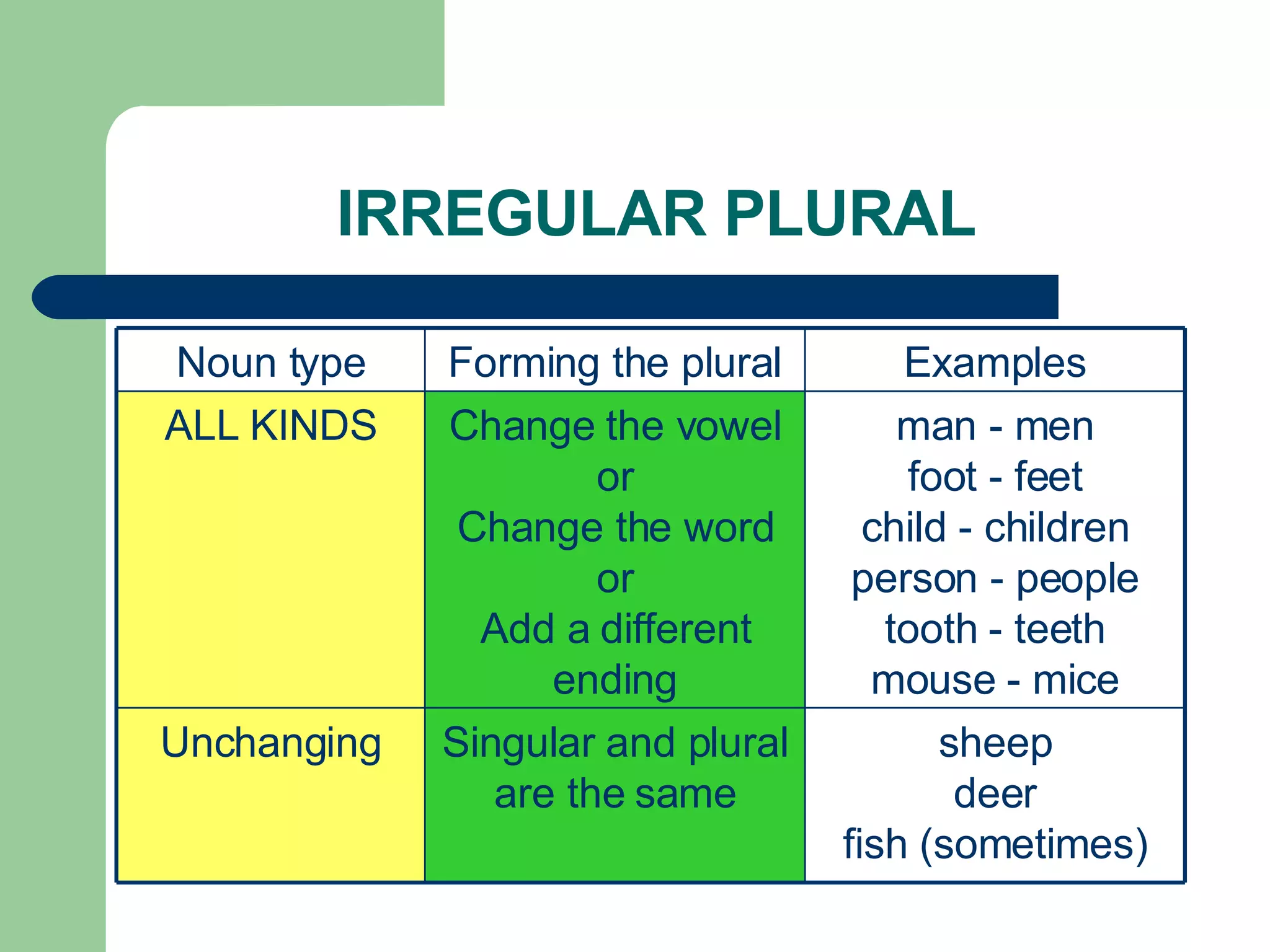 IRREGULAR PLURAL

| Noun type | Forming the plural | Examples |
|---|---|---|
| ALL KINDS | Change the vowel or Change the word or Add a different ending | man - men foot - feet child - children person - people tooth - teeth mouse - mice |
| Unchanging | Singular and plural are the same | sheep deer fish (sometimes) |